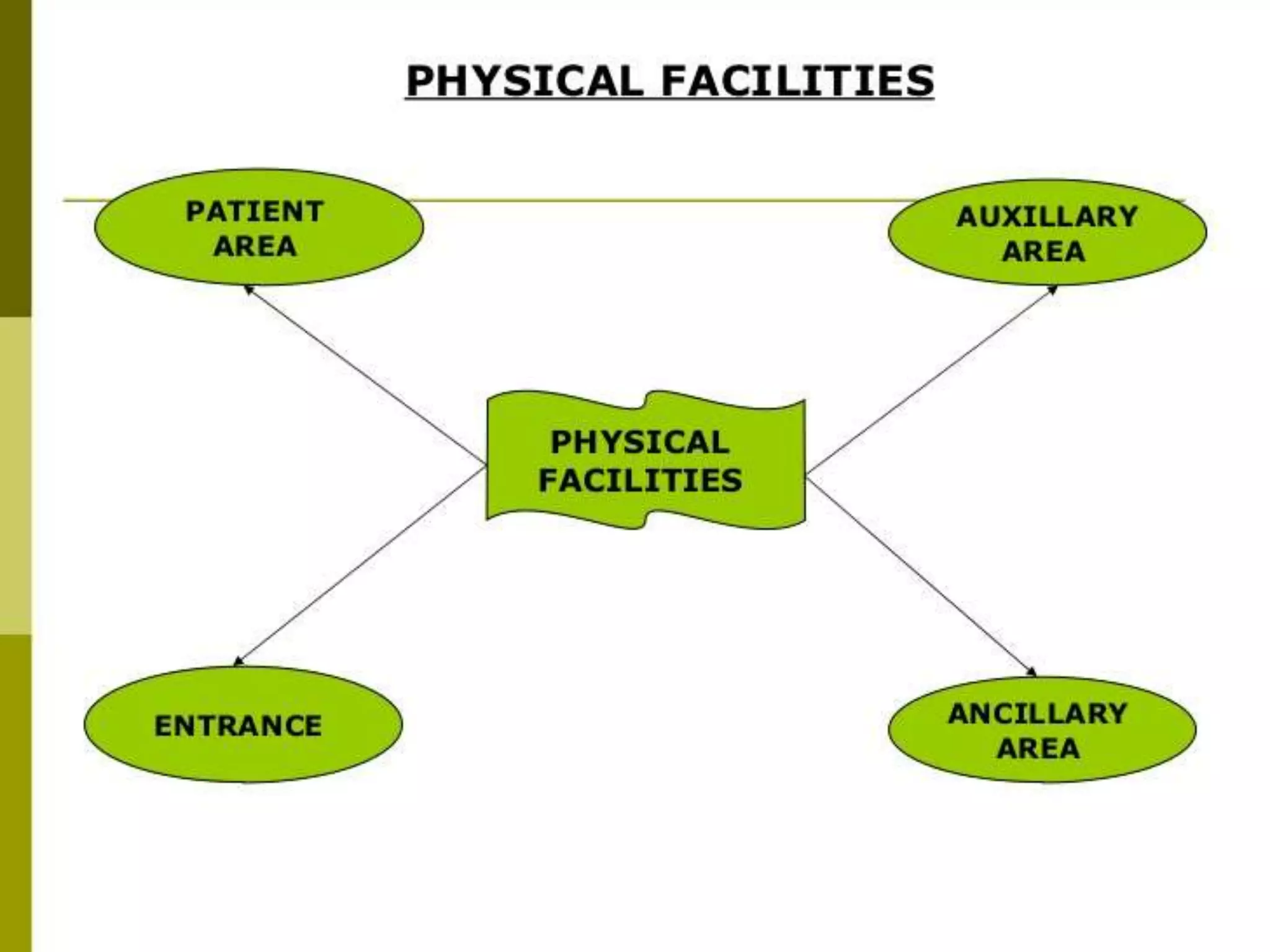 PHYSICAL FACILITIES

PATIENT AREA

AUXILLARY AREA

PHYSICAL FACILITIES

ENTRANCE

ANCILLARY AREA